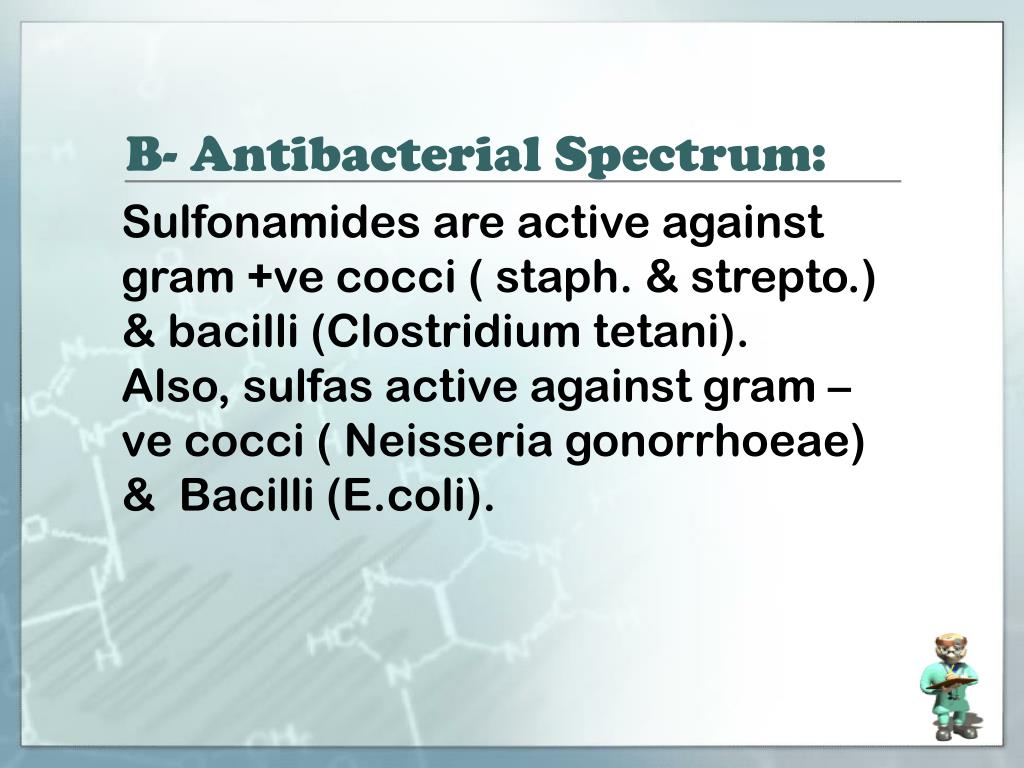 B- Antibacterial Spectrum:

Sulfonamides are active against gram +ve cocci ( staph. & strepto.) & bacilli (Clostridium tetani).
Also, sulfas active against gram –ve cocci ( Neisseria gonorrhoeae) &  Bacilli (E.coli).